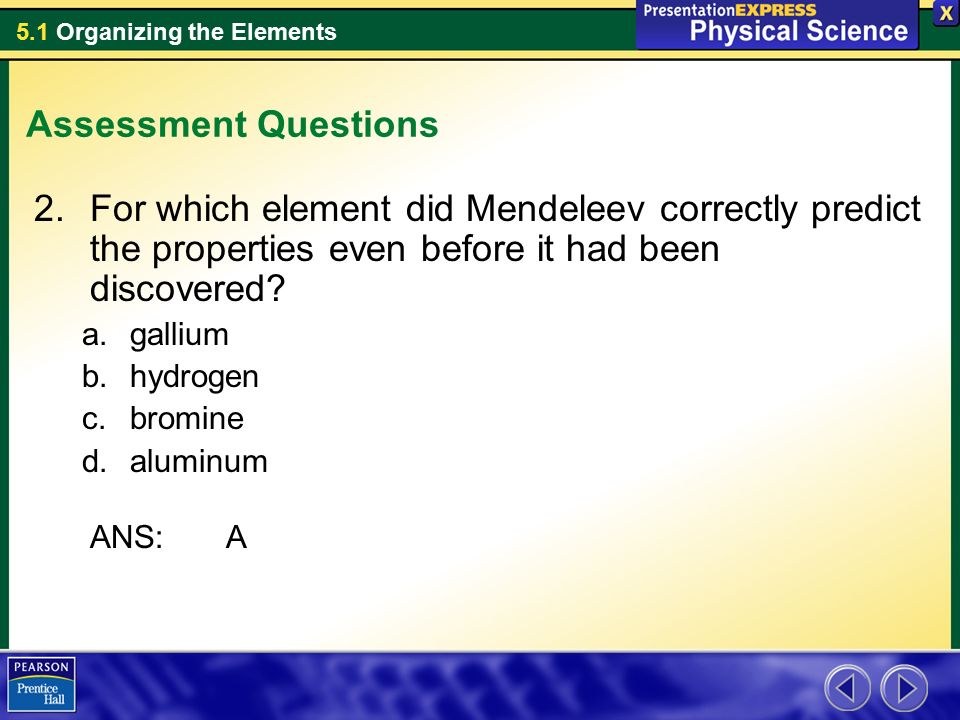 5.1 Organizing the Elements

PresentationEXPRESS
Physical Science

X

Assessment Questions

2. For which element did Mendeleev correctly predict the properties even before it had been discovered?

a. gallium
b. hydrogen
c. bromine
d. aluminum

ANS: A

PEARSON
Prentice Hall